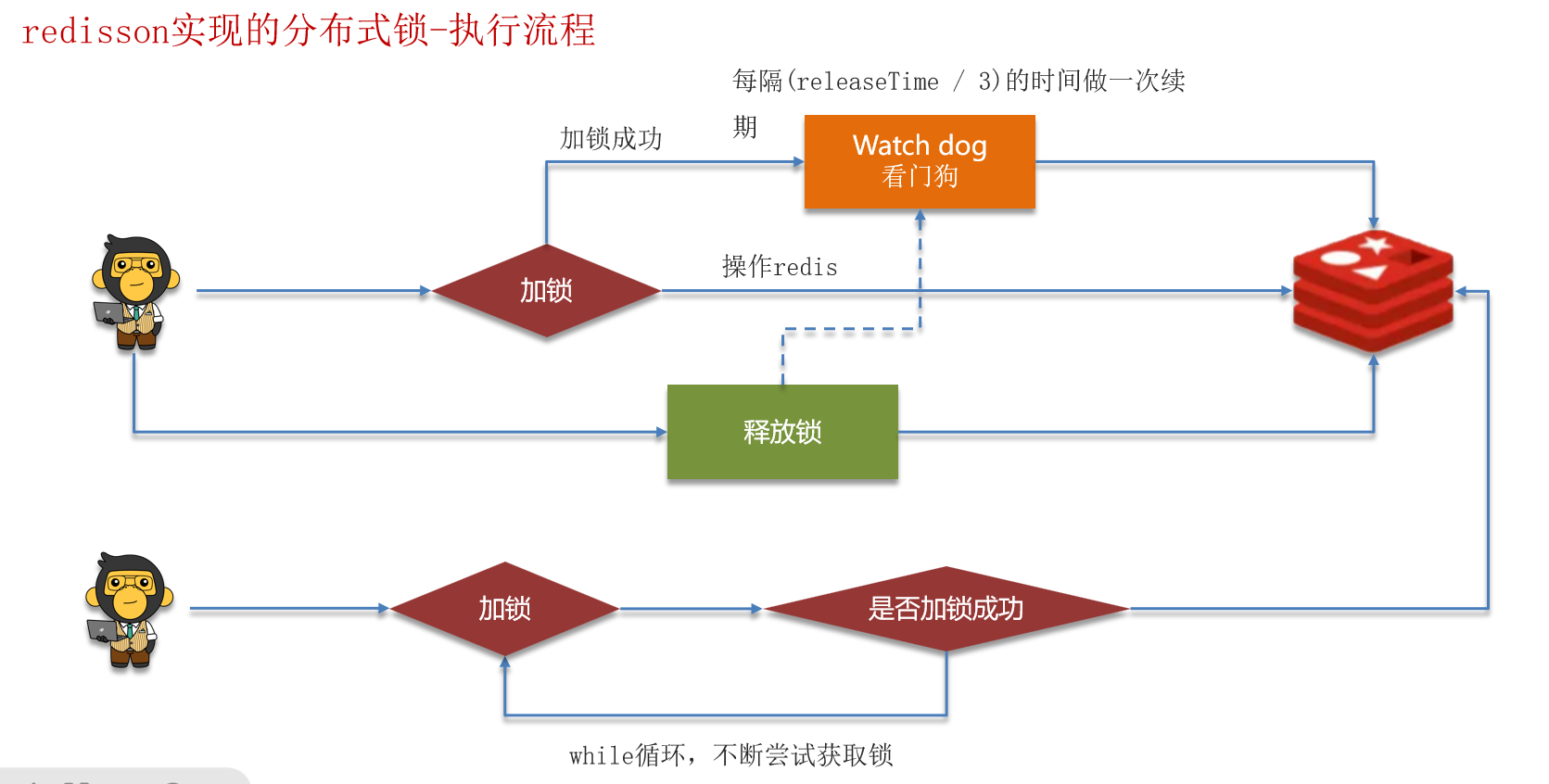 redisson实现的分布式锁-执行流程

每隔(releaseTime / 3)的时间做一次续期

加锁成功

Watch dog
看门狗

加锁

操作redis

释放锁

加锁

是否加锁成功

while循环，不断尝试获取锁